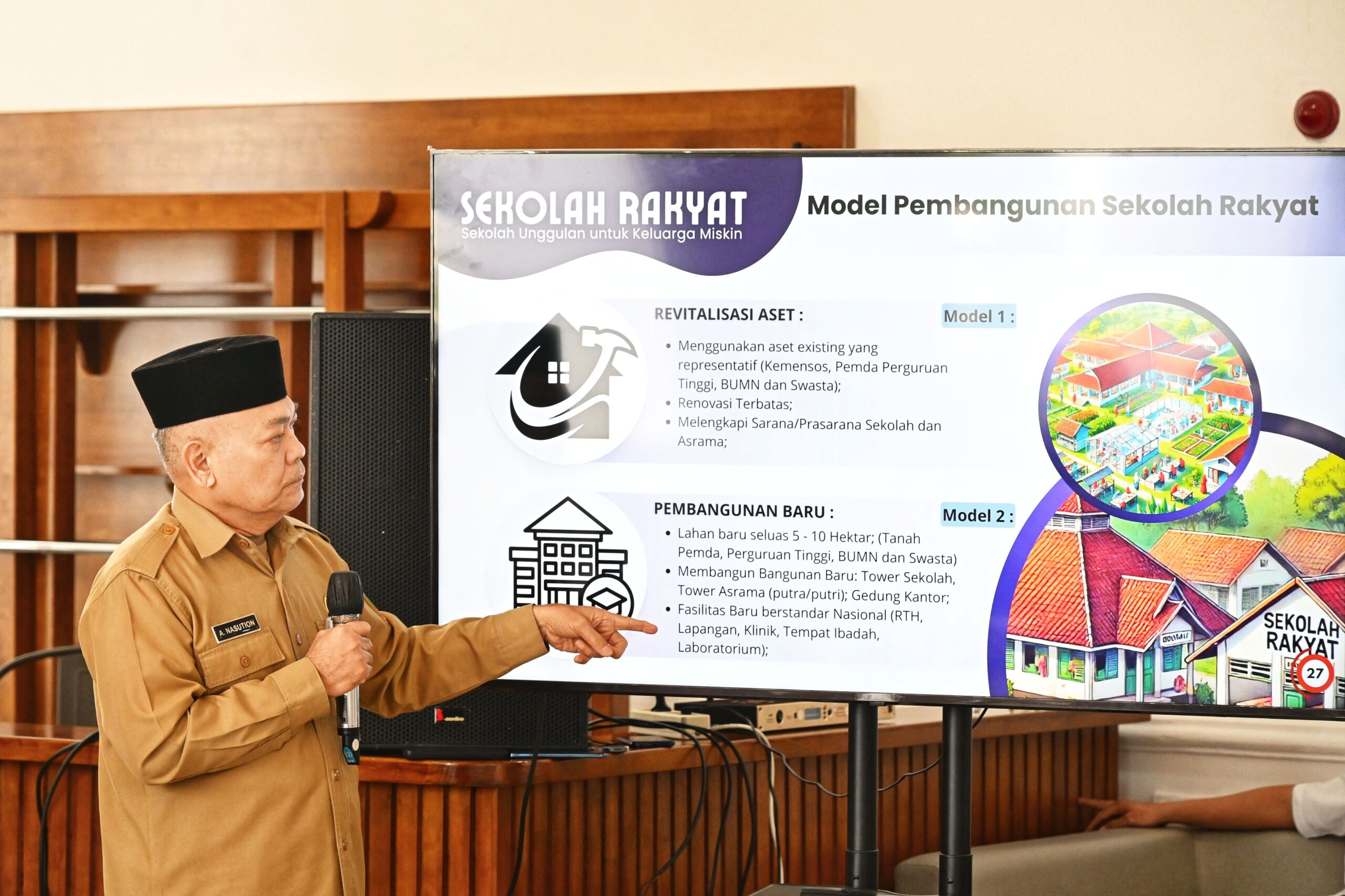 SEKOLAH RAKYAT
Sekolah Unggulan untuk Keluarga Miskin

Model Pembangunan Sekolah Rakyat

REVITALISASI ASET :

Model 1 :

• Menggunakan aset existing yang representatif (Kemensos, Pemda Perguruan Tinggi, BUMN dan Swasta);
• Renovasi Terbatas;
• Melengkapi Sarana/Prasarana Sekolah dan Asrama;

PEMBANGUNAN BARU :

Model 2 :

• Lahan baru seluas 5 - 10 Hektar; (Tanah Pemda, Perguruan Tinggi, BUMN dan Swasta)
• Membangun Bangunan Baru: Tower Sekolah, Tower Asrama (putra/putri); Gedung Kantor;
• Fasilitas Baru berstandar Nasional (RTH, Lapangan, Klinik, Tempat Ibadah, Laboratorium);

SEKOLAH RAKYAT

27

A. NASUTION